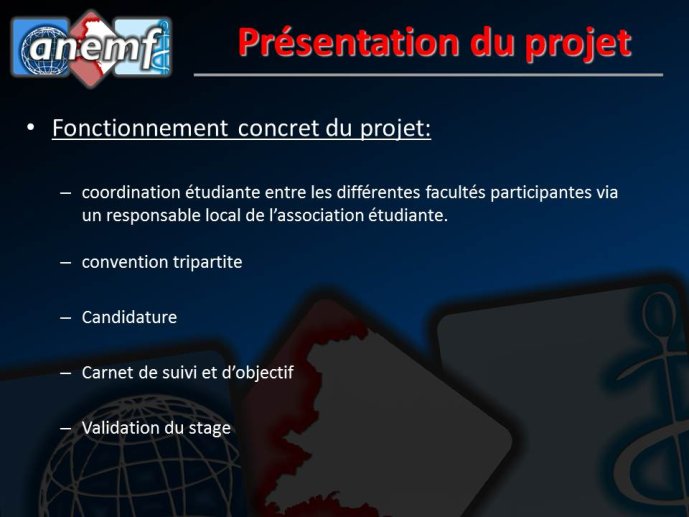 anemf

Présentation du projet

• Fonctionnement concret du projet:

– coordination étudiante entre les différentes facultés participantes via un responsable local de l'association étudiante.

– convention tripartite

– Candidature

– Carnet de suivi et d'objectif

– Validation du stage